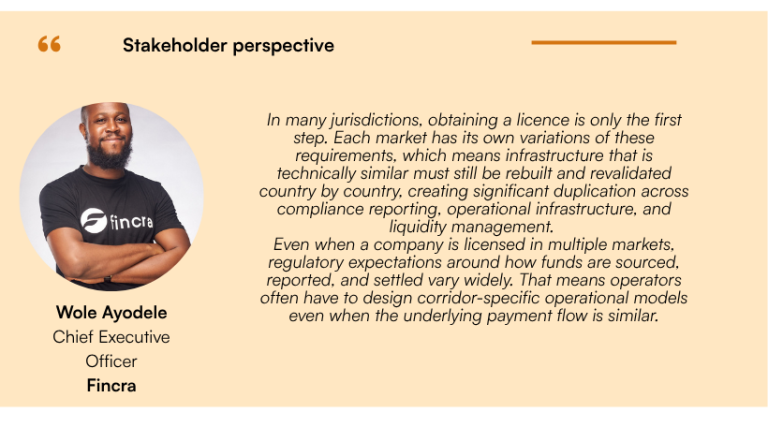 “ Stakeholder perspective

fincra

Wole Ayodele
Chief Executive Officer
Fincra

In many jurisdictions, obtaining a licence is only the first step. Each market has its own variations of these requirements, which means infrastructure that is technically similar must still be rebuilt and revalidated country by country, creating significant duplication across compliance reporting, operational infrastructure, and liquidity management.
Even when a company is licensed in multiple markets, regulatory expectations around how funds are sourced, reported, and settled vary widely. That means operators often have to design corridor-specific operational models even when the underlying payment flow is similar.